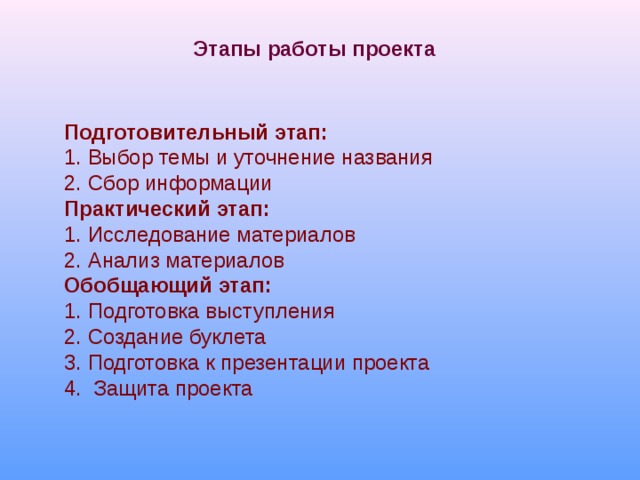 Этапы работы проекта

Подготовительный этап:
1. Выбор темы и уточнение названия
2. Сбор информации
Практический этап:
1. Исследование материалов
2. Анализ материалов
Обобщающий этап:
1. Подготовка выступления
2. Создание буклета
3. Подготовка к презентации проекта
4. Защита проекта